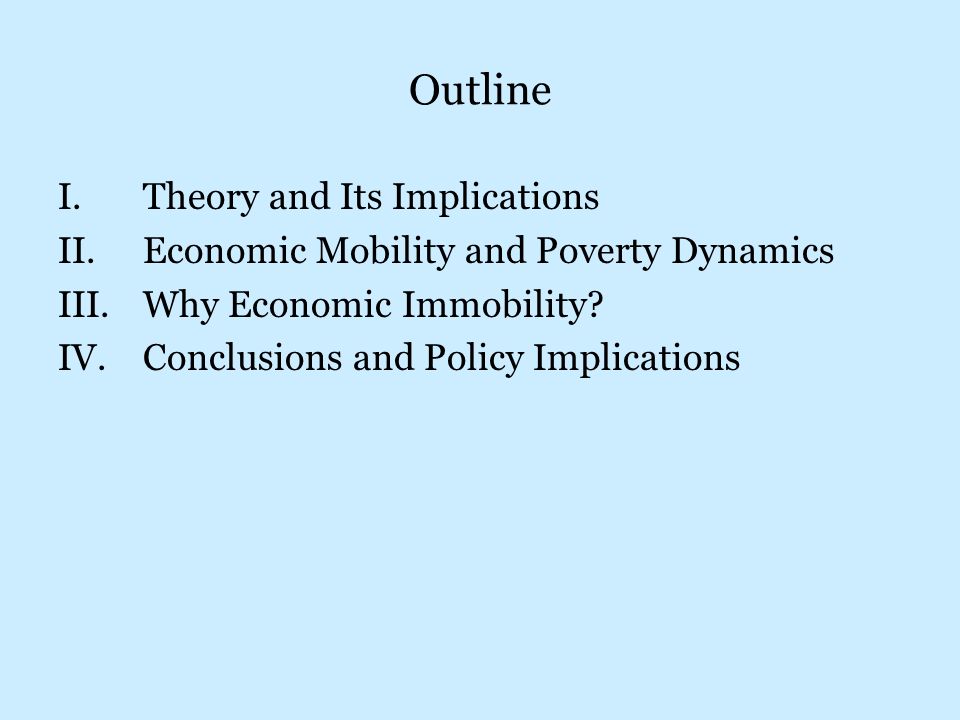 Outline

I. Theory and Its Implications
II. Economic Mobility and Poverty Dynamics
III. Why Economic Immobility?
IV. Conclusions and Policy Implications